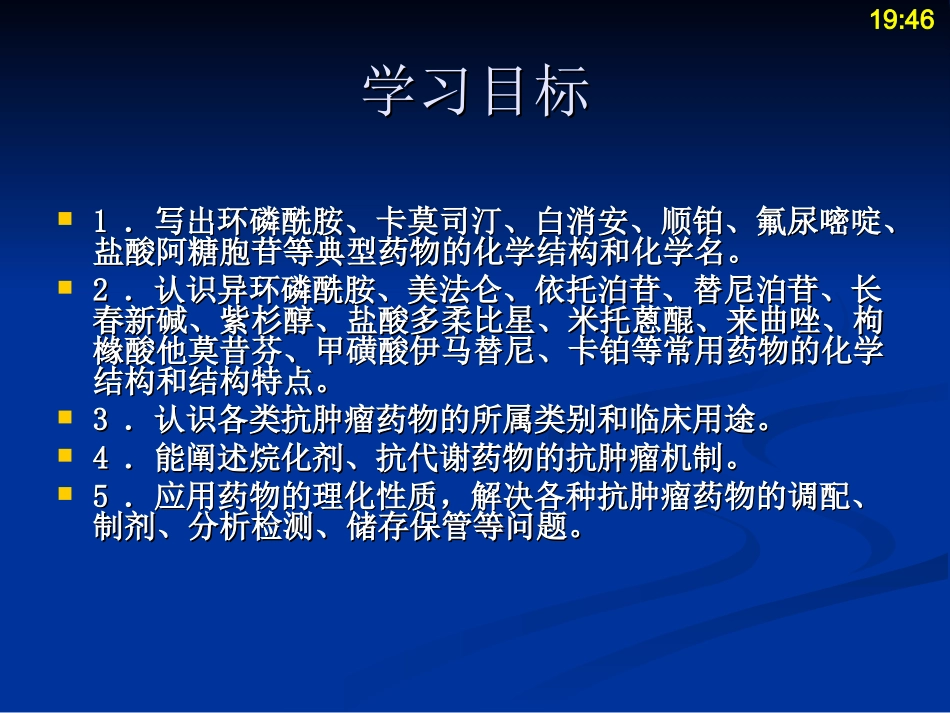 19:46

学习目标

1．写出环磷酰胺、卡莫司汀、白消安、顺铂、氟尿嘧啶、盐酸阿糖胞苷等典型药物的化学结构和化学名。

2．认识异环磷酰胺、美法仑、依托泊苷、替尼泊苷、长春新碱、紫杉醇、盐酸多柔比星、米托蒽醌、来曲唑、枸橼酸他莫昔芬、甲磺酸伊马替尼、卡铂等常用药物的化学结构和结构特点。

3．认识各类抗肿瘤药物的所属类别和临床用途。

4．能阐述烷化剂、抗代谢药物的抗肿瘤机制。

5．应用药物的理化性质，解决各种抗肿瘤药物的调配、制剂、分析检测、储存保管等问题。